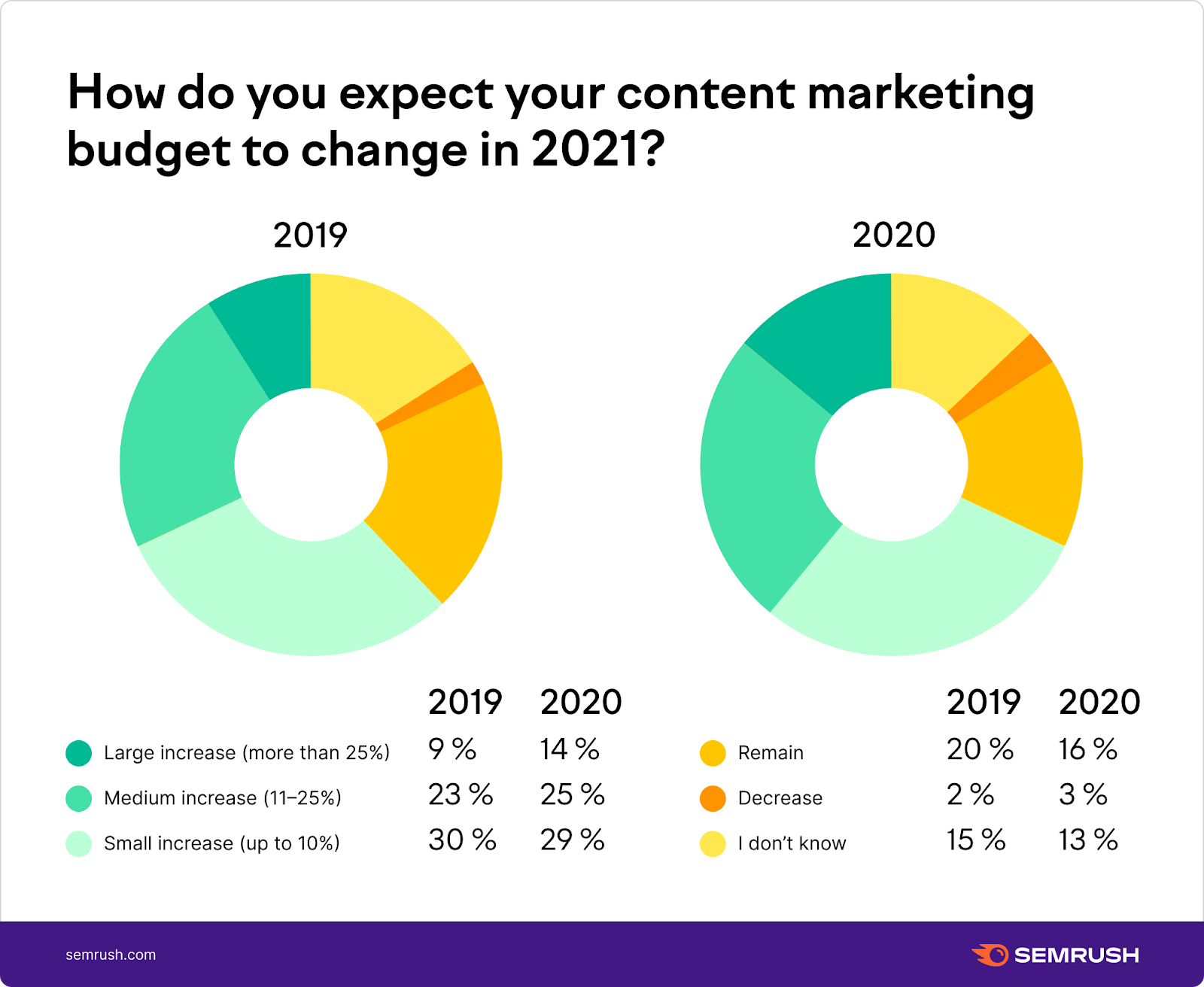 How do you expect your content marketing budget to change in 2021?

2019

2020

| | 2019 | 2020 |
|---|---|---|
| Large increase (more than 25%) | 9 % | 14 % |
| Medium increase (11–25%) | 23 % | 25 % |
| Small increase (up to 10%) | 30 % | 29 % |

| | 2019 | 2020 |
|---|---|---|
| Remain | 20 % | 16 % |
| Decrease | 2 % | 3 % |
| I don't know | 15 % | 13 % |

semrush.com

SEMRUSH